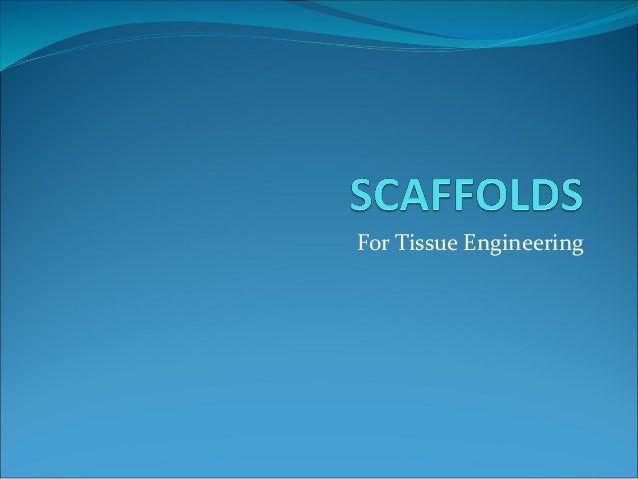 SCAFFOLDS

For Tissue Engineering